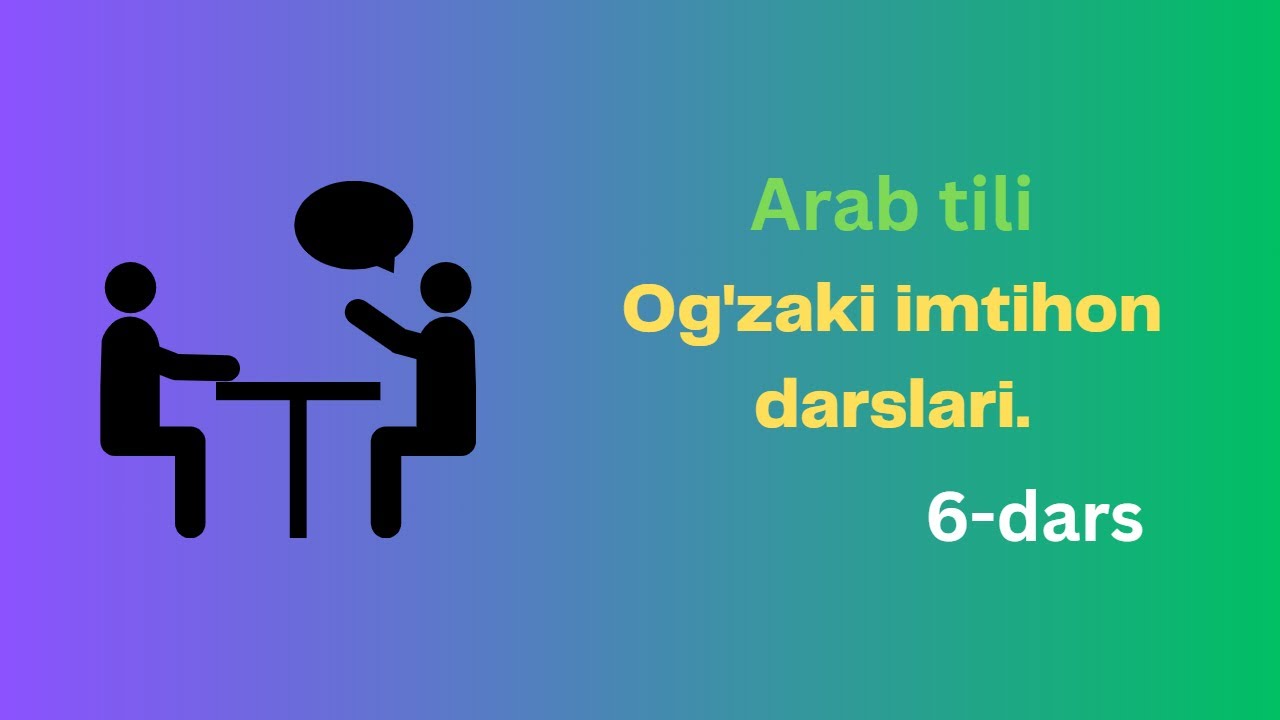 Arab tili

Og'zaki imtihon darslari.

6-dars